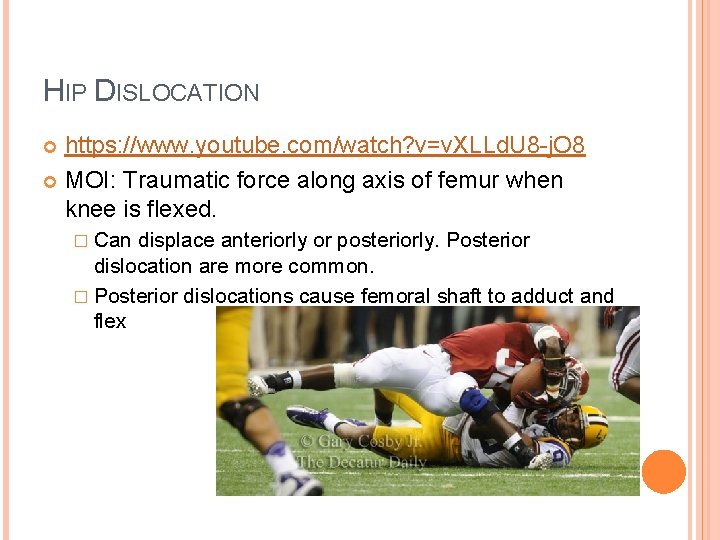 HIP DISLOCATION

https://www.youtube.com/watch?v=vXLLdU8-jO8

MOI: Traumatic force along axis of femur when knee is flexed.

Can displace anteriorly or posteriorly. Posterior dislocation are more common.

Posterior dislocations cause femoral shaft to adduct and flex

© Gary Cosby Jr.
The Decatur Daily